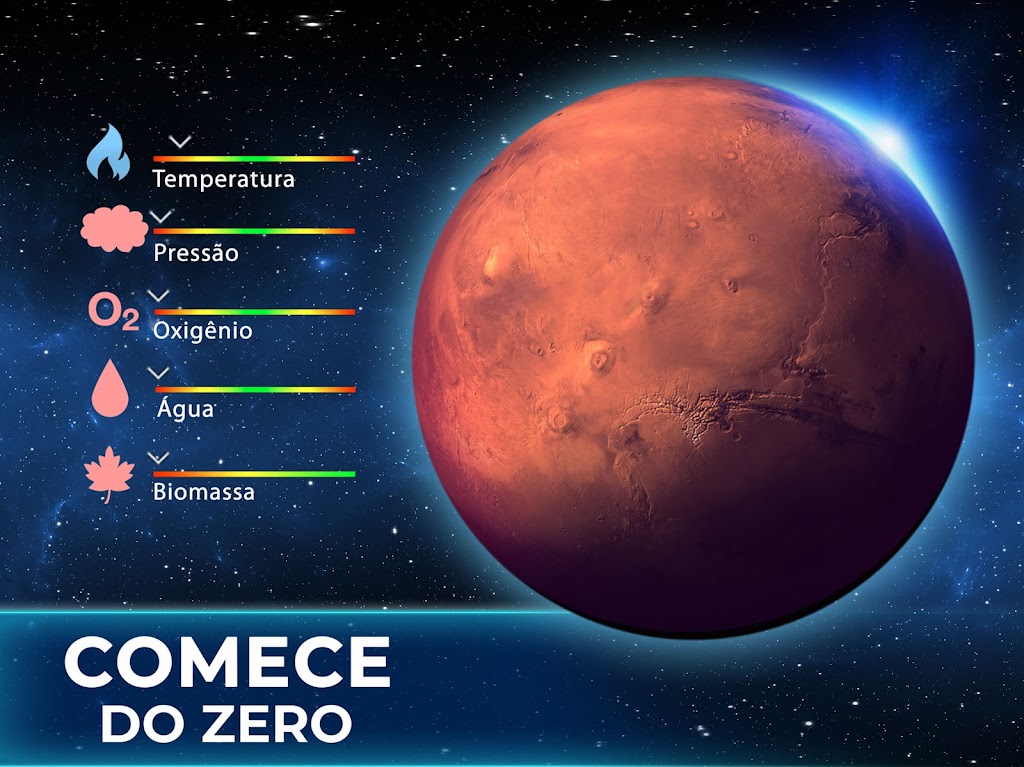 Temperatura

Pressão

$O_2$ Oxigênio

Água

Biomassa

COMECE
DO ZERO